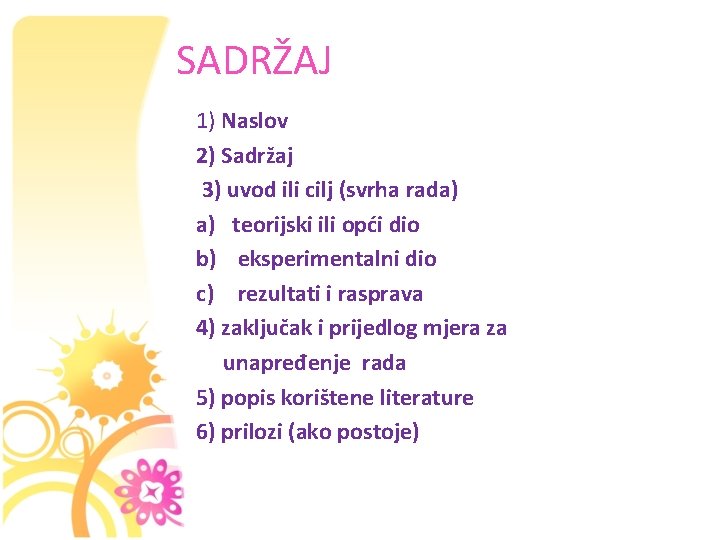 SADRŽAJ

1) Naslov
2) Sadržaj
3) uvod ili cilj (svrha rada)
a) teorijski ili opći dio
b) eksperimentalni dio
c) rezultati i rasprava
4) zaključak i prijedlog mjera za unapređenje rada
5) popis korištene literature
6) prilozi (ako postoje)